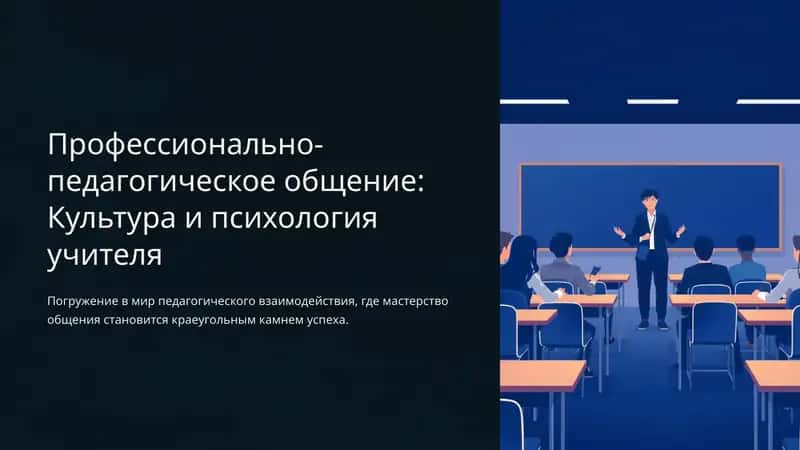 Профессионально-педагогическое общение: Культура и психология учителя

Погружение в мир педагогического взаимодействия, где мастерство общения становится краеугольным камнем успеха.